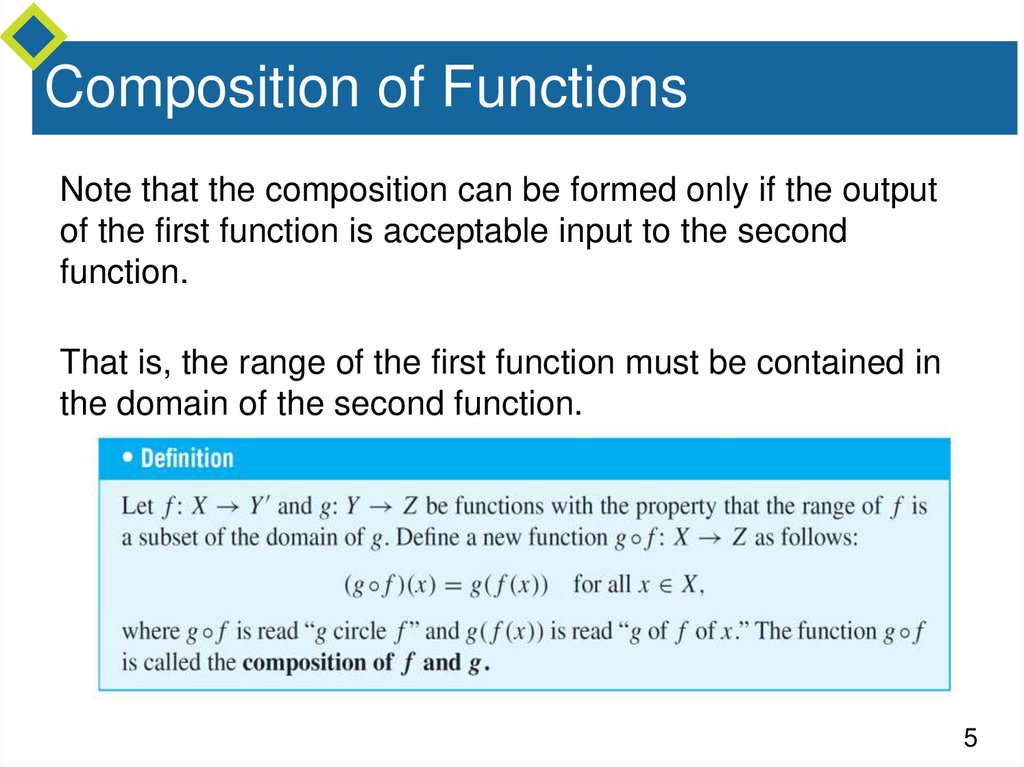 Composition of Functions

Note that the composition can be formed only if the output of the first function is acceptable input to the second function.

That is, the range of the first function must be contained in the domain of the second function.

• Definition

Let $f: X \to Y'$ and $g: Y \to Z$ be functions with the property that the range of $f$ is a subset of the domain of $g$. Define a new function $g \circ f: X \to Z$ as follows:

$(g \circ f)(x) = g(f(x))$ for all $x \in X$,

where $g \circ f$ is read "$g$ circle $f$" and $g(f(x))$ is read "$g$ of $f$ of $x$." The function $g \circ f$ is called the **composition of $f$ and $g$.**

5